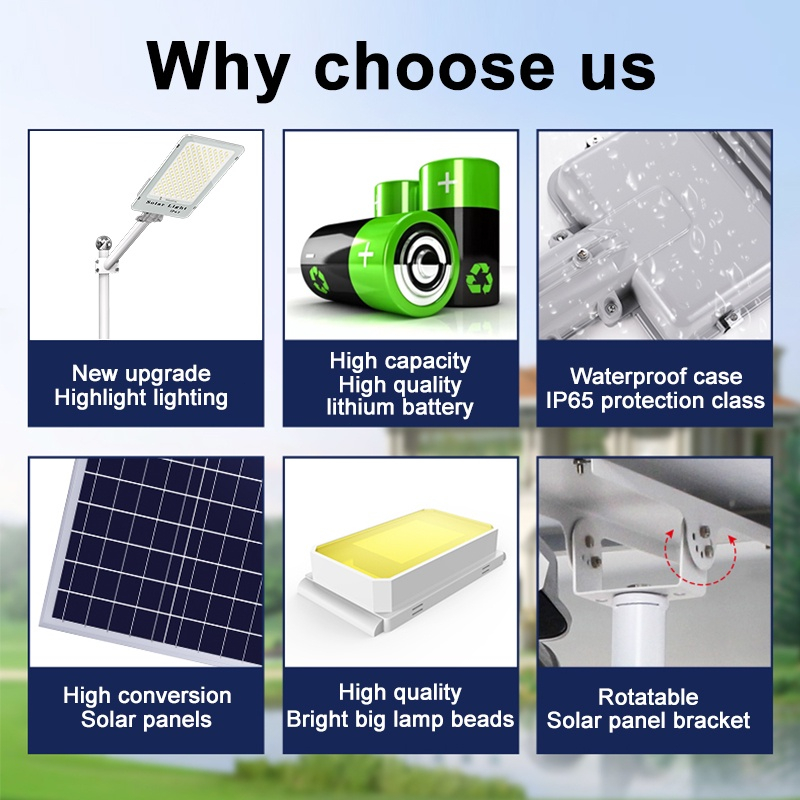 Why choose us

Solar Light

New upgrade
Highlight lighting

High capacity
High quality
lithium battery

Waterproof case
IP65 protection class

High conversion
Solar panels

High quality
Bright big lamp beads

Rotatable
Solar panel bracket